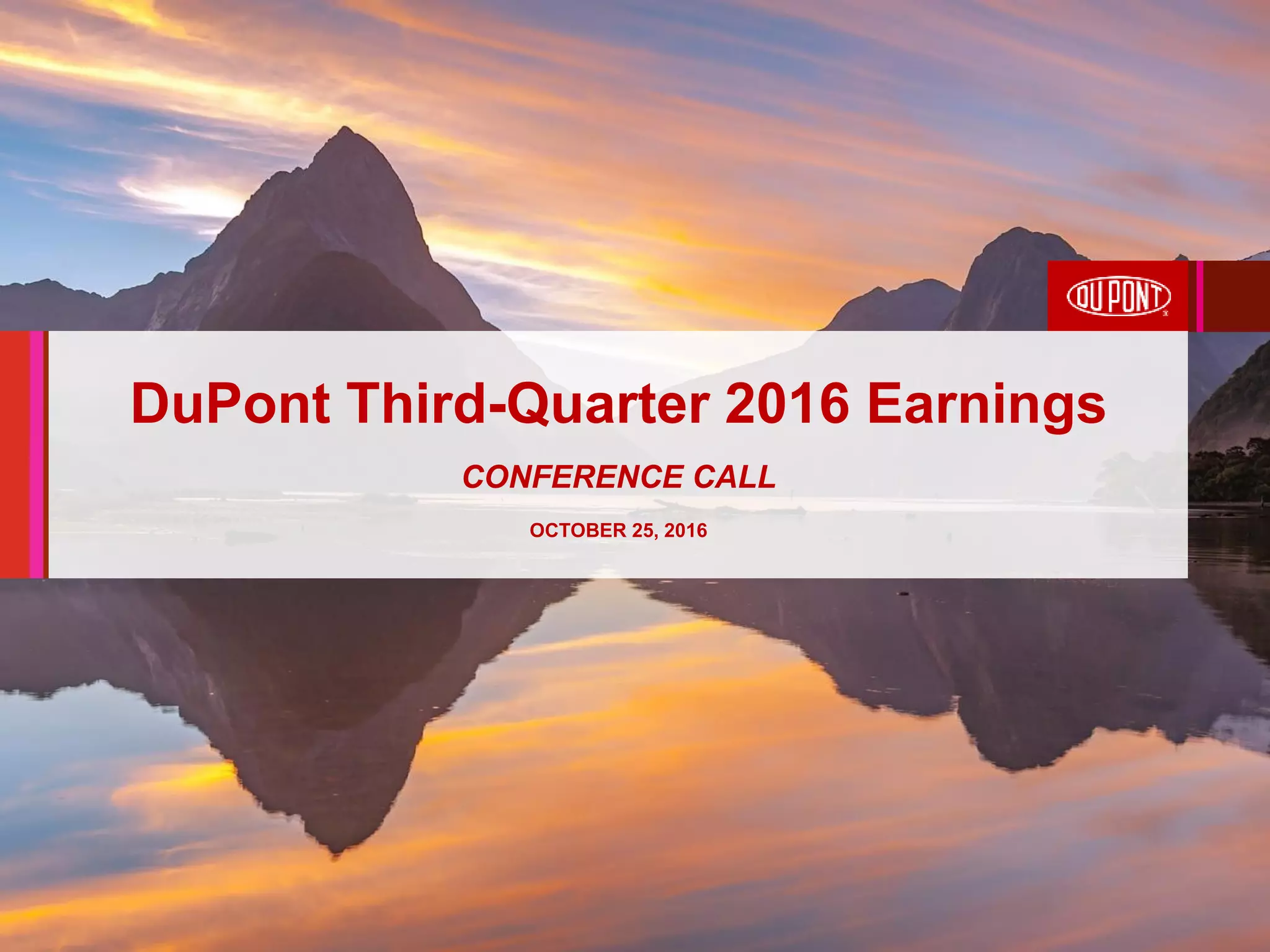 DU PONT

DuPont Third-Quarter 2016 Earnings

CONFERENCE CALL

OCTOBER 25, 2016